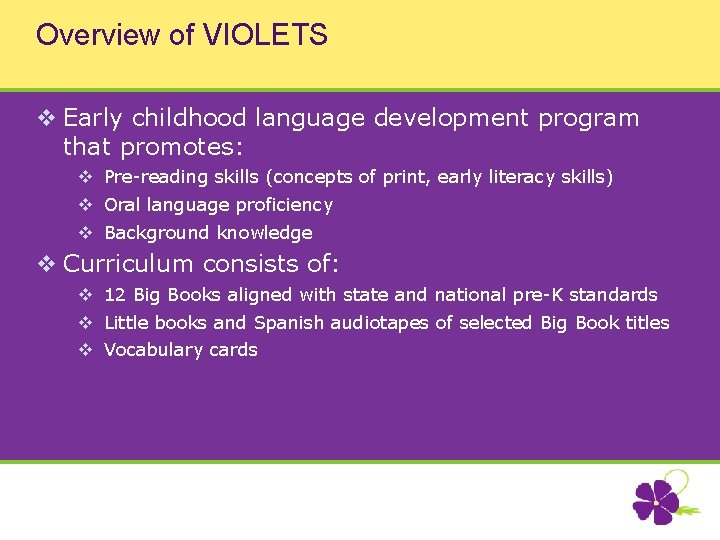 Overview of VIOLETS

❖ Early childhood language development program that promotes:

❖ Pre-reading skills (concepts of print, early literacy skills)
❖ Oral language proficiency
❖ Background knowledge

❖ Curriculum consists of:

❖ 12 Big Books aligned with state and national pre-K standards
❖ Little books and Spanish audiotapes of selected Big Book titles
❖ Vocabulary cards